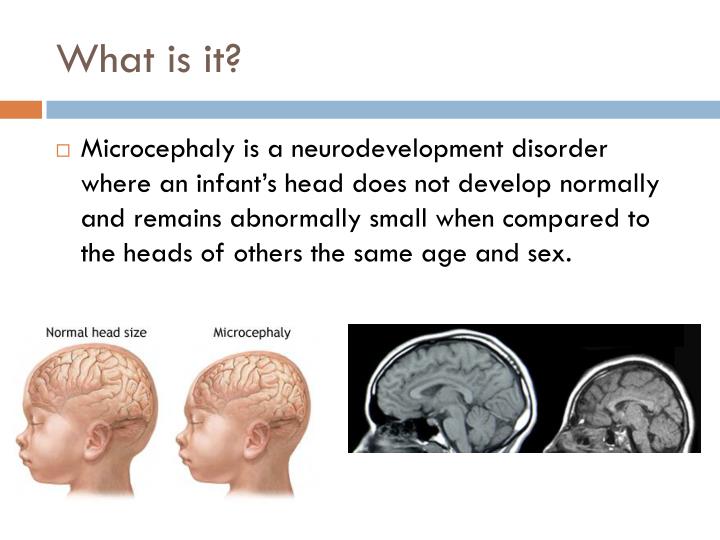 What is it?

Microcephaly is a neurodevelopment disorder where an infant's head does not develop normally and remains abnormally small when compared to the heads of others the same age and sex.

Normal head size

Microcephaly